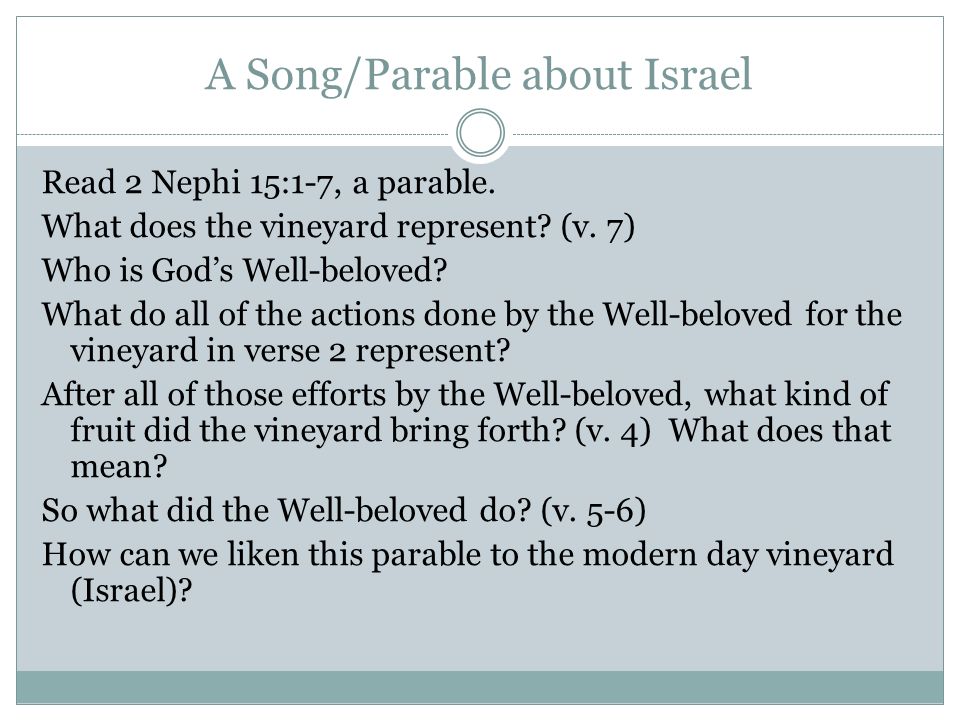 A Song/Parable about Israel

Read 2 Nephi 15:1-7, a parable.

What does the vineyard represent? (v. 7)

Who is God's Well-beloved?

What do all of the actions done by the Well-beloved for the vineyard in verse 2 represent?

After all of those efforts by the Well-beloved, what kind of fruit did the vineyard bring forth? (v. 4) What does that mean?

So what did the Well-beloved do? (v. 5-6)

How can we liken this parable to the modern day vineyard (Israel)?